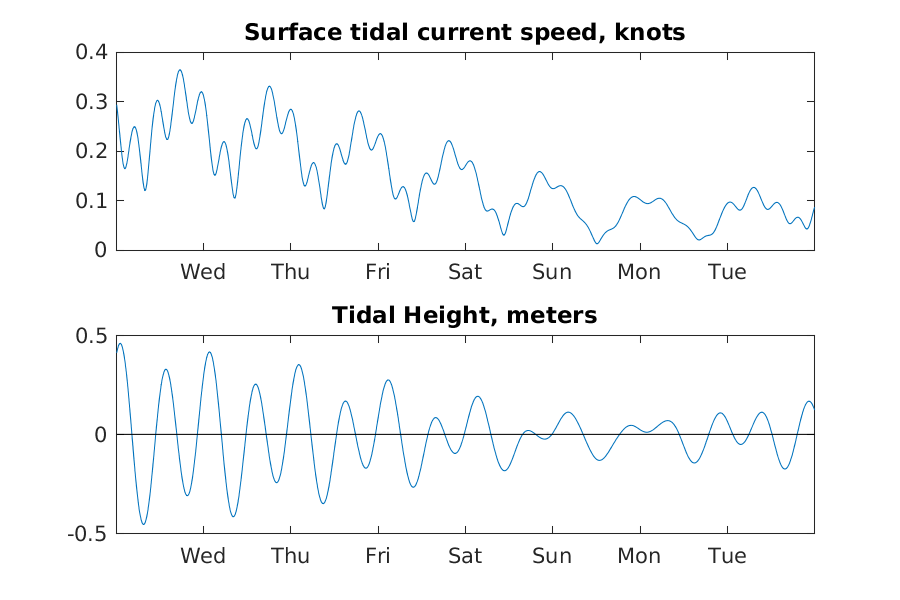 Surface tidal current speed, knots

0.4
0.3
0.2
0.1
0

Wed Thu Fri Sat Sun Mon Tue

Tidal Height, meters

0.5
0
-0.5

Wed Thu Fri Sat Sun Mon Tue